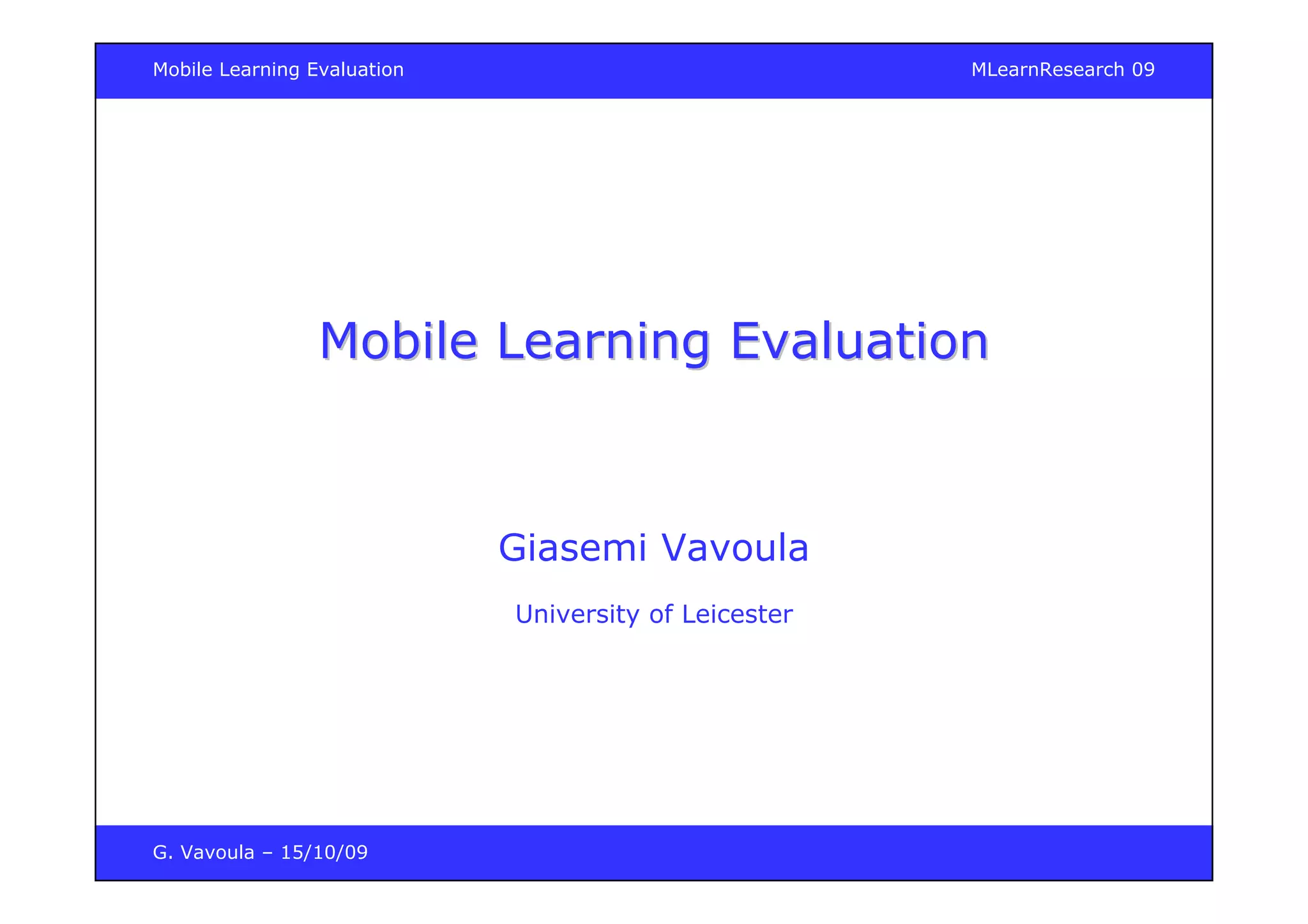 Mobile Learning Evaluation

MLearnResearch 09

Mobile Learning Evaluation

Giasemi Vavoula

University of Leicester

G. Vavoula – 15/10/09